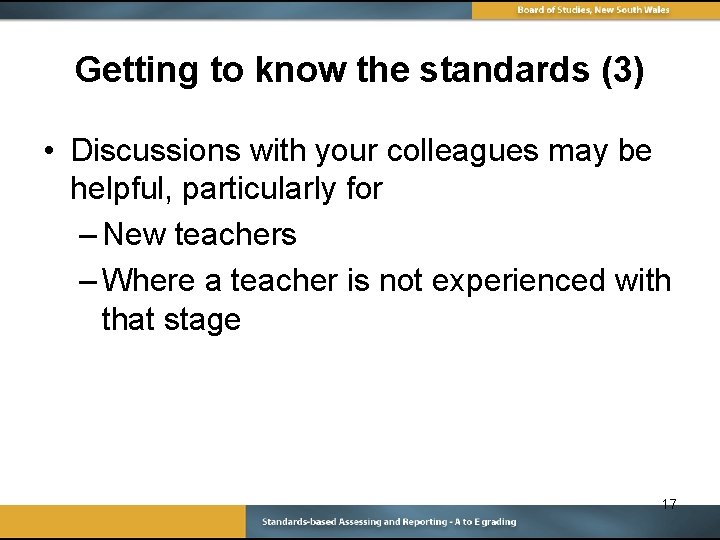 Board of Studies, New South Wales

Getting to know the standards (3)

• Discussions with your colleagues may be helpful, particularly for
– New teachers
– Where a teacher is not experienced with that stage

17

Standards-based Assessing and Reporting - A to E grading